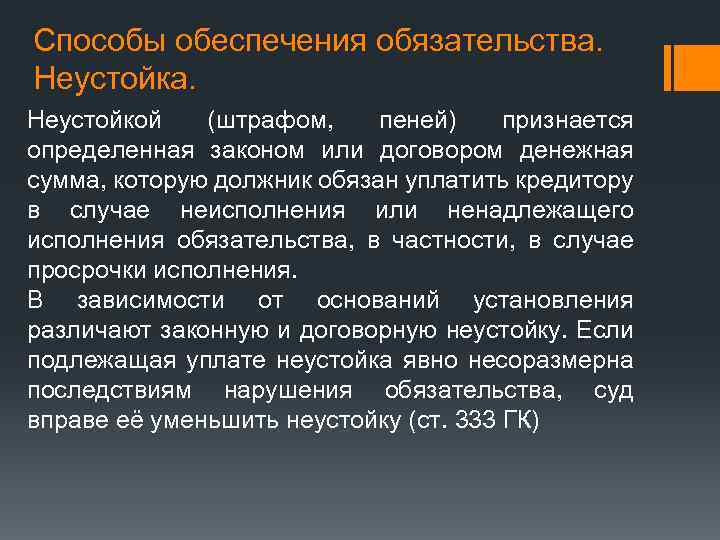 Способы обеспечения обязательства. Неустойка.

Неустойкой (штрафом, пеней) признается определенная законом или договором денежная сумма, которую должник обязан уплатить кредитору в случае неисполнения или ненадлежащего исполнения обязательства, в частности, в случае просрочки исполнения.
В зависимости от оснований установления различают законную и договорную неустойку. Если подлежащая уплате неустойка явно несоразмерна последствиям нарушения обязательства, суд вправе её уменьшить неустойку (ст. 333 ГК)